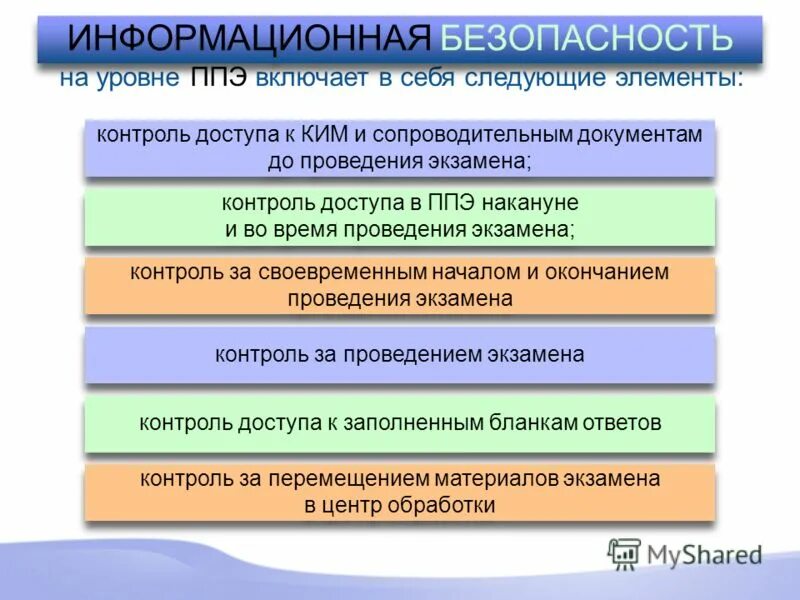 ИНФОРМАЦИОННАЯ БЕЗОПАСНОСТЬ
на уровне ППЭ включает в себя следующие элементы:

контроль доступа к КИМ и сопроводительным документам до проведения экзамена;

контроль доступа в ППЭ накануне и во время проведения экзамена;

контроль за своевременным началом и окончанием проведения экзамена

контроль за проведением экзамена

контроль доступа к заполненным бланкам ответов

контроль за перемещением материалов экзамена в центр обработки

MyShared